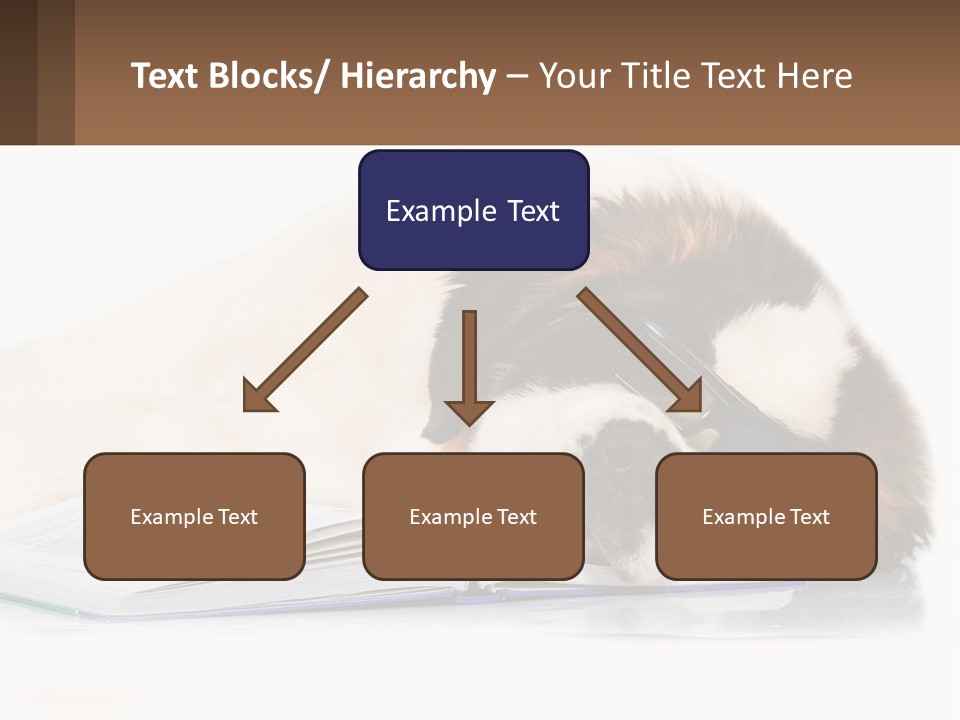 Text Blocks/ Hierarchy – Your Title Text Here

Example Text

Example Text

Example Text

Example Text